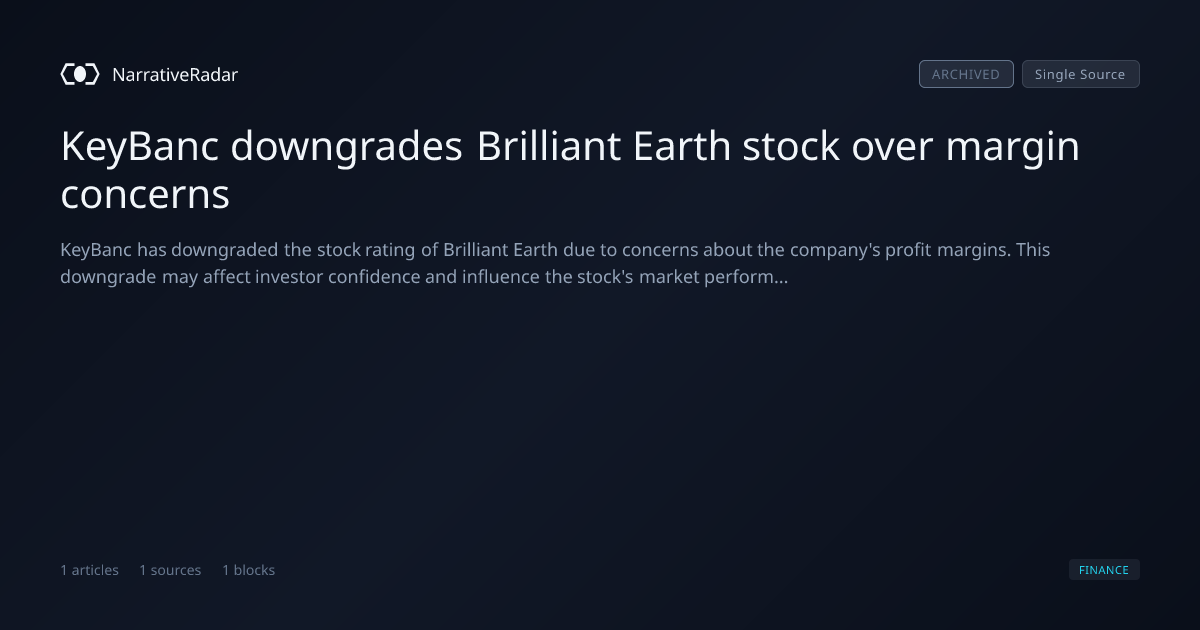 NarrativeRadar

ARCHIVED Single Source

KeyBanc downgrades Brilliant Earth stock over margin concerns

KeyBanc has downgraded the stock rating of Brilliant Earth due to concerns about the company's profit margins. This downgrade may affect investor confidence and influence the stock's market perform...

1 articles 1 sources 1 blocks

FINANCE